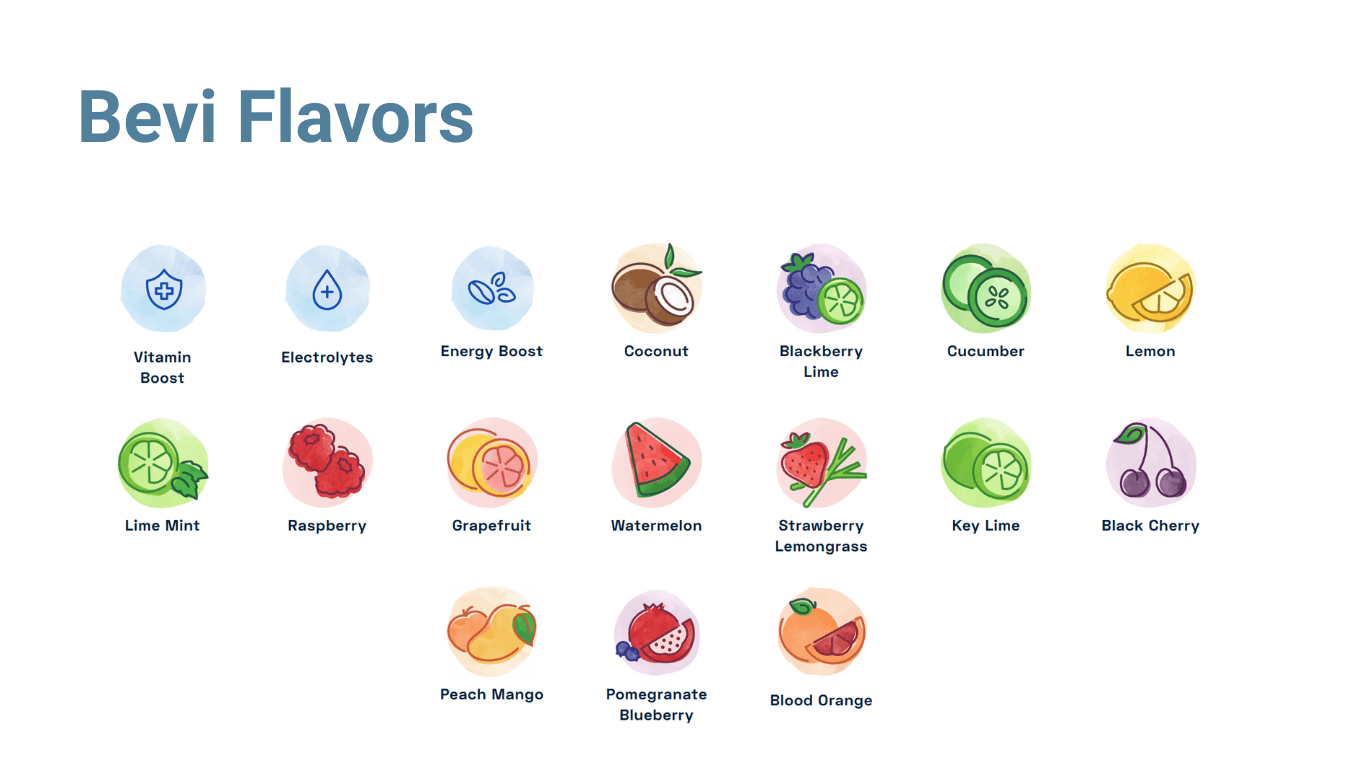 Bevi Flavors

Vitamin Boost

Electrolytes

Energy Boost

Coconut

Blackberry Lime

Cucumber

Lemon

Lime Mint

Raspberry

Grapefruit

Watermelon

Strawberry Lemongrass

Key Lime

Black Cherry

Peach Mango

Pomegranate Blueberry

Blood Orange